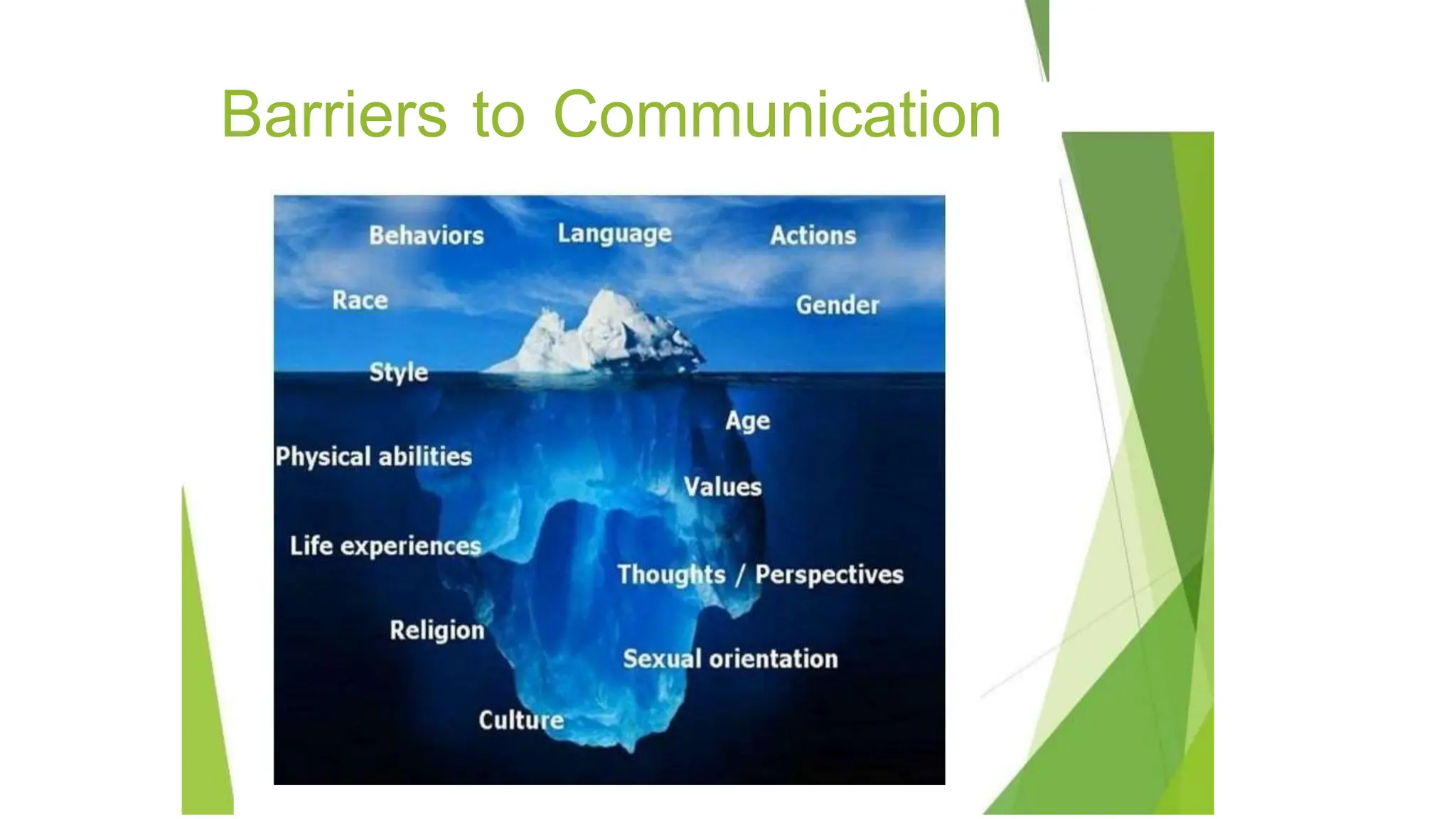 Barriers to Communication

Behaviors
Language
Actions
Race
Gender
Style
Age
Physical abilities
Values
Life experiences
Thoughts / Perspectives
Religion
Sexual orientation
Culture